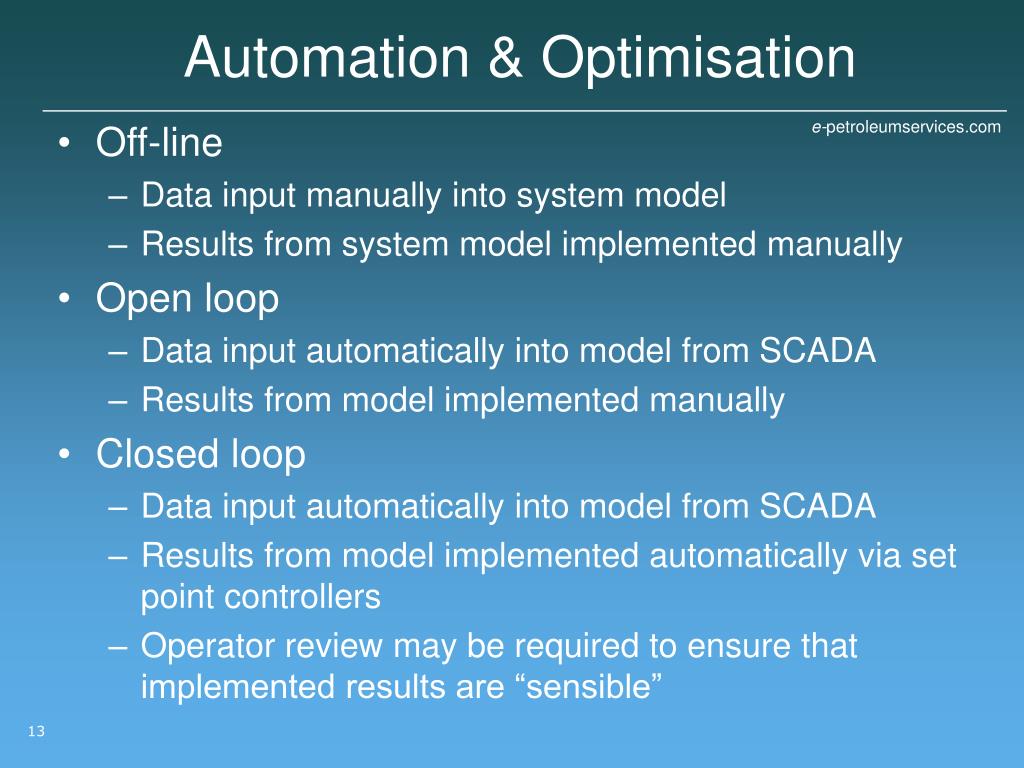 Automation & Optimisation

e-petroleumservices.com

• Off-line
– Data input manually into system model
– Results from system model implemented manually
• Open loop
– Data input automatically into model from SCADA
– Results from model implemented manually
• Closed loop
– Data input automatically into model from SCADA
– Results from model implemented automatically via set point controllers
– Operator review may be required to ensure that implemented results are “sensible”

13